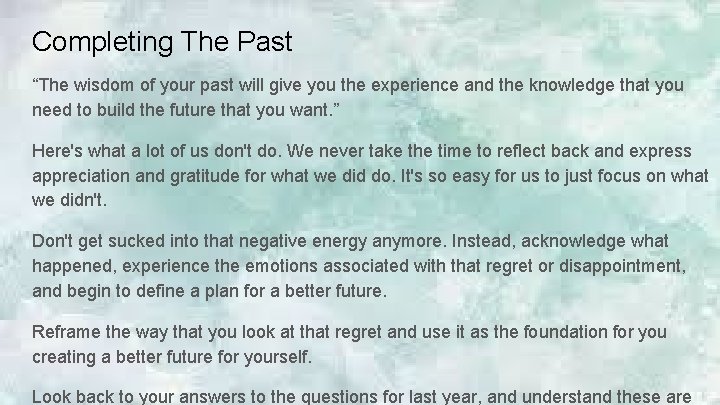 Completing The Past

“The wisdom of your past will give you the experience and the knowledge that you need to build the future that you want.”

Here's what a lot of us don't do. We never take the time to reflect back and express appreciation and gratitude for what we did do. It's so easy for us to just focus on what we didn't.

Don't get sucked into that negative energy anymore. Instead, acknowledge what happened, experience the emotions associated with that regret or disappointment, and begin to define a plan for a better future.

Reframe the way that you look at that regret and use it as the foundation for you creating a better future for yourself.

Look back to your answers to the questions for last year, and understand these are